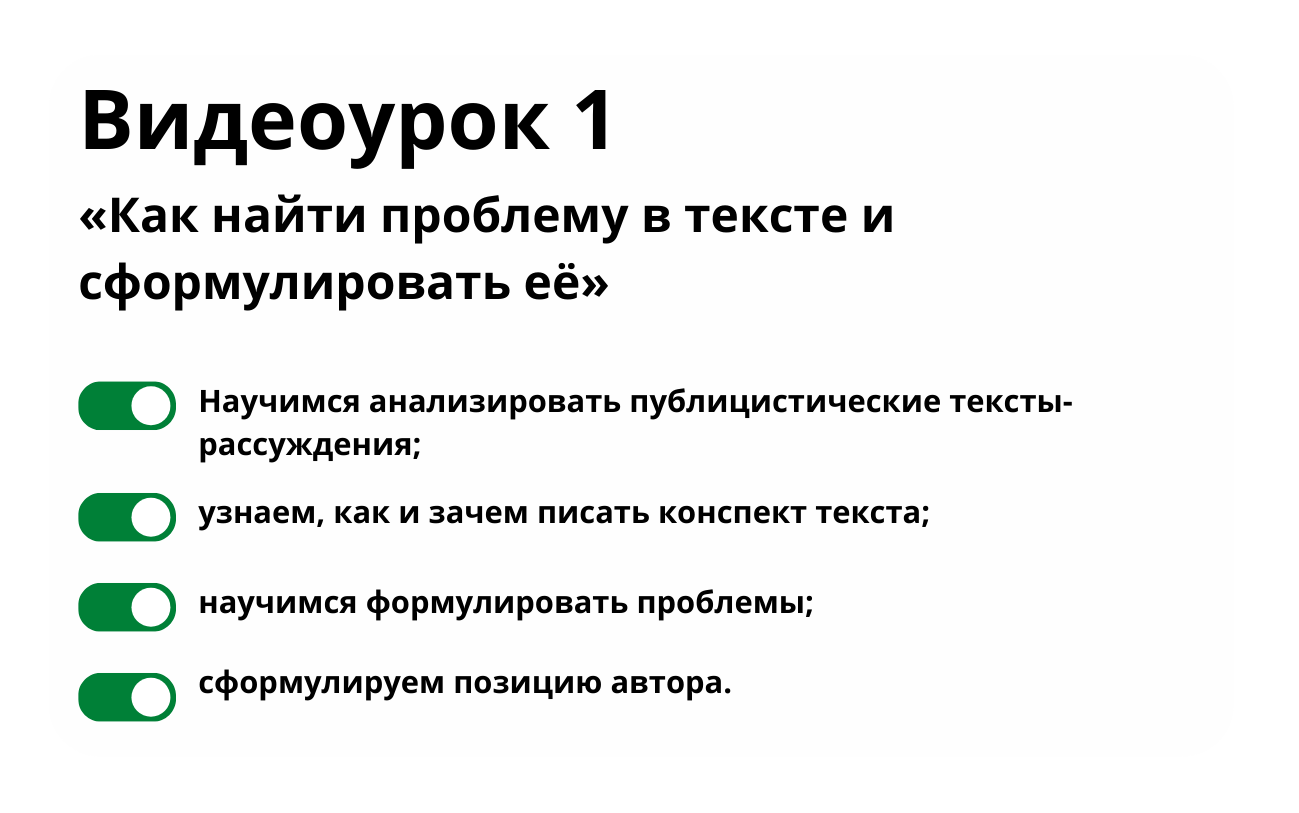 Видеоурок 1

«Как найти проблему в тексте и сформулировать её»

Научимся анализировать публицистические тексты-рассуждения;

узнаем, как и зачем писать конспект текста;

научимся формулировать проблемы;

сформулируем позицию автора.